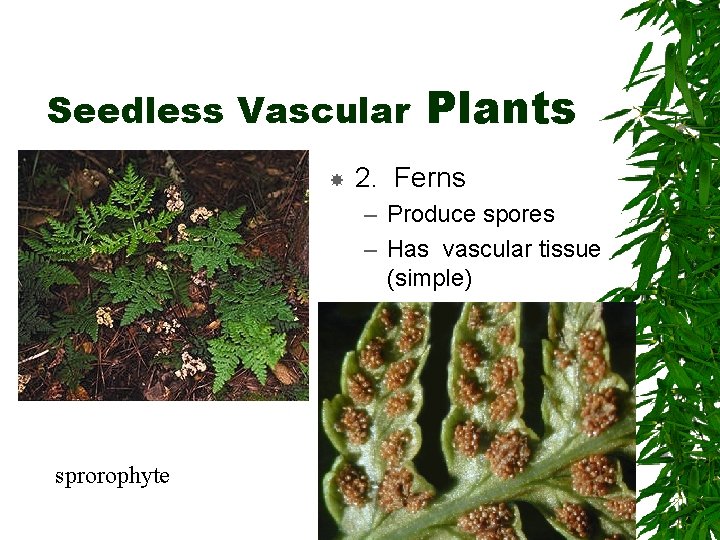 Seedless Vascular Plants

2. Ferns
– Produce spores
– Has vascular tissue (simple)

sprorophyte